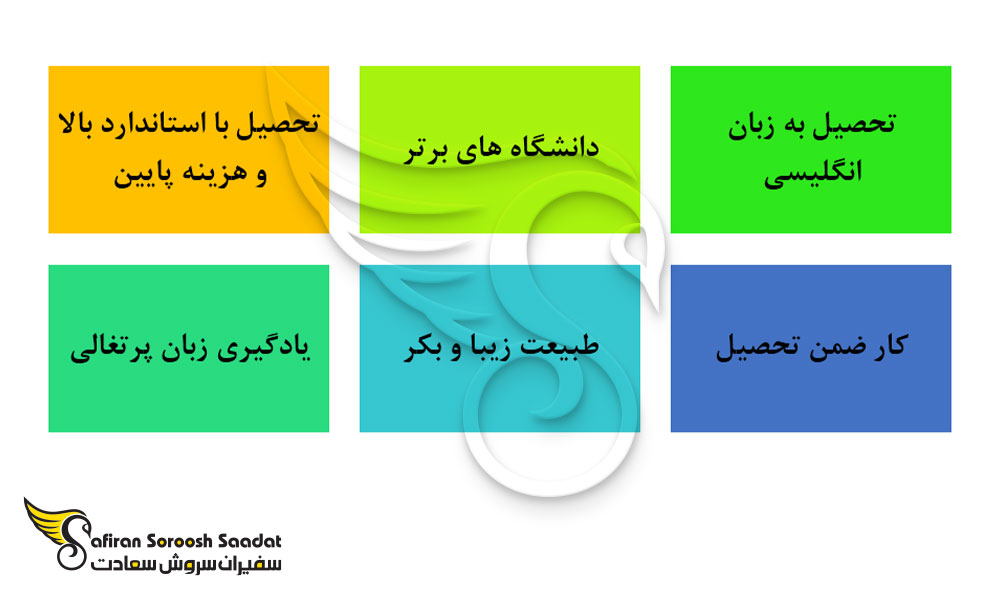 تحصیل به زبان انگلیسی

دانشگاه های برتر

تحصیل با استاندارد بالا و هزینه پایین

کار ضمن تحصیل

طبیعت زیبا و بکر

یادگیری زبان پرتغالی

Safiran Soroosh Saadat
سفیران سروش سعادت